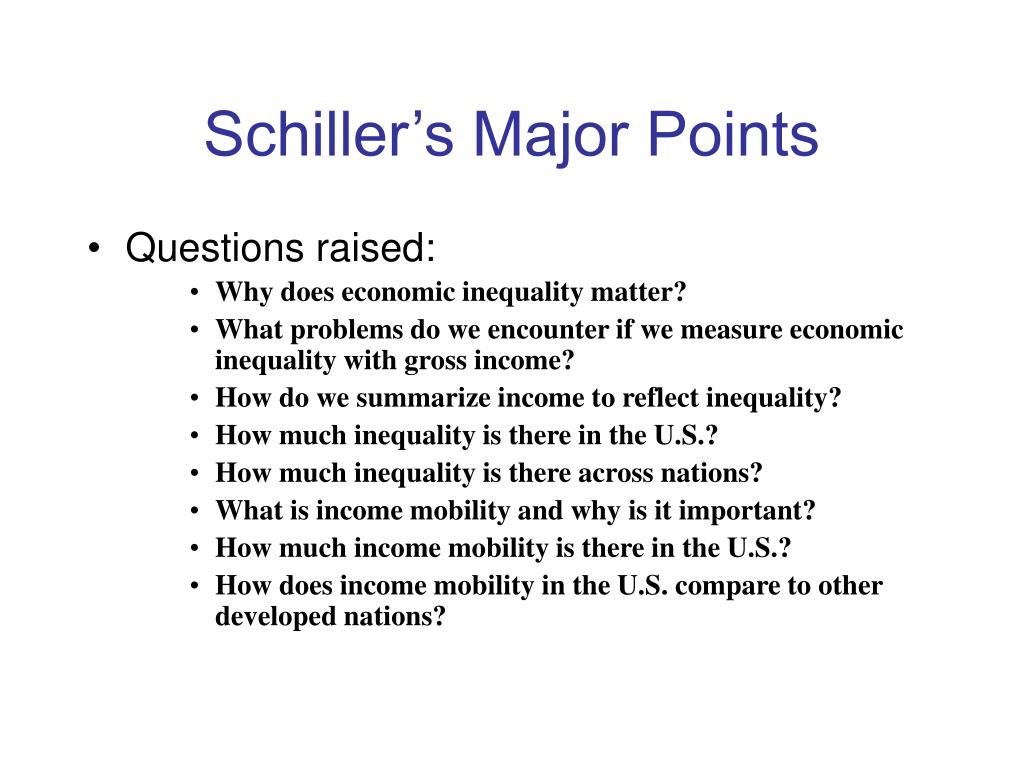 Schiller’s Major Points

• Questions raised:
  • Why does economic inequality matter?
  • What problems do we encounter if we measure economic inequality with gross income?
  • How do we summarize income to reflect inequality?
  • How much inequality is there in the U.S.?
  • How much inequality is there across nations?
  • What is income mobility and why is it important?
  • How much income mobility is there in the U.S.?
  • How does income mobility in the U.S. compare to other developed nations?